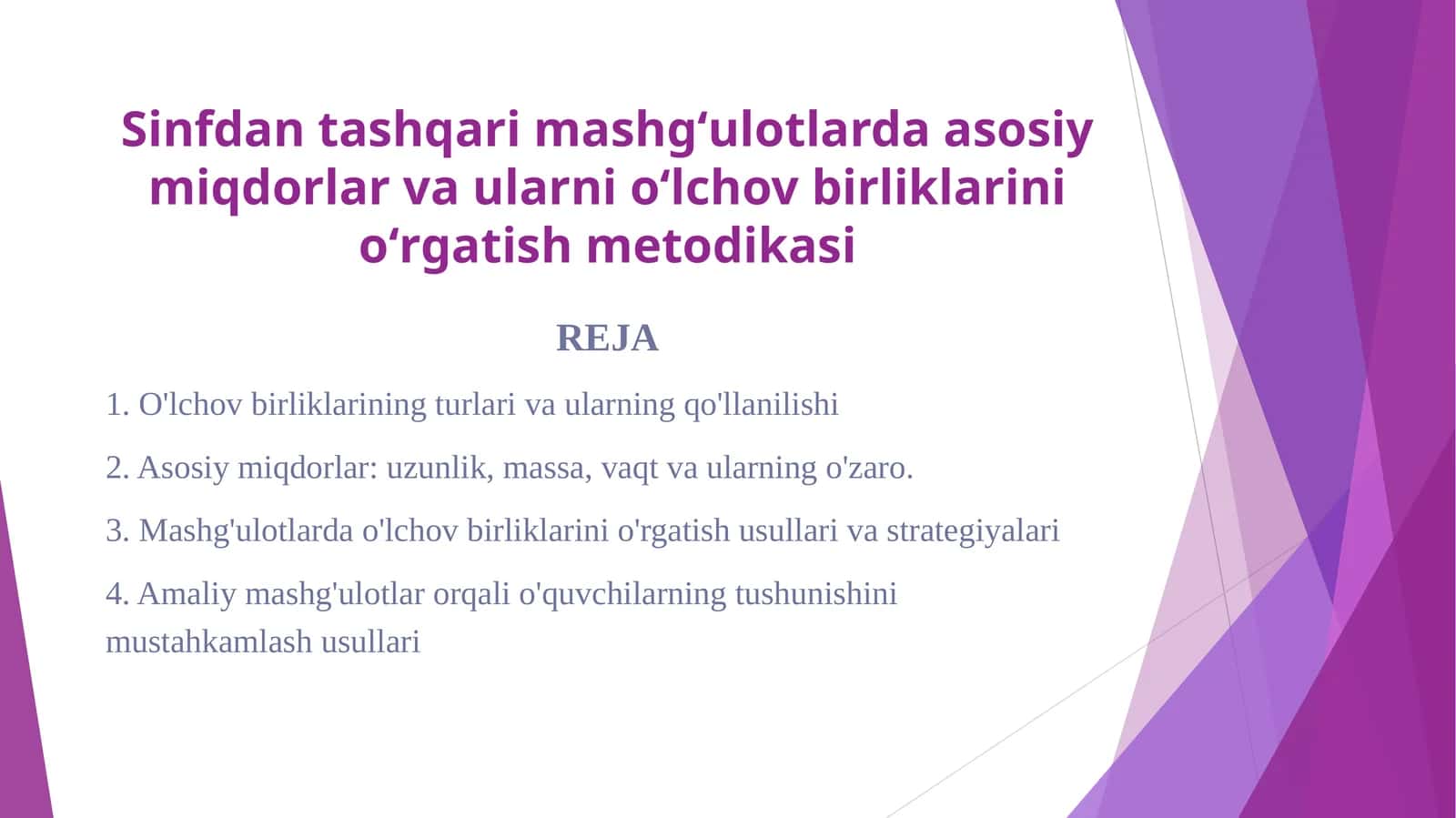 Sinfdan tashqari mashg‘ulotlarda asosiy miqdorlar va ularni o‘lchov birliklarini o‘rgatish metodikasi

REJA

1. O'lchov birliklarining turlari va ularning qo'llanilishi

2. Asosiy miqdorlar: uzunlik, massa, vaqt va ularning o'zaro.

3. Mashg'ulotlarda o'lchov birliklarini o'rgatish usullari va strategiyalari

4. Amaliy mashg'ulotlar orqali o'quvchilarning tushunishini mustahkamlash usullari